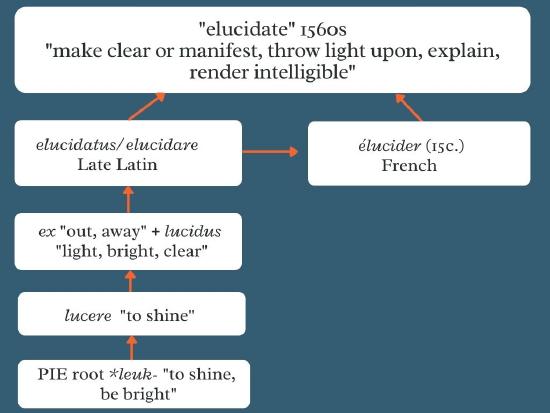 "elucidate" 1560s
"make clear or manifest, throw light upon, explain, render intelligible"

elucidatus/ elucidare
Late Latin

élucider (15c.)
French

ex "out, away" + lucidus "light, bright, clear"

lucere "to shine"

PIE root *leuk- "to shine, be bright"